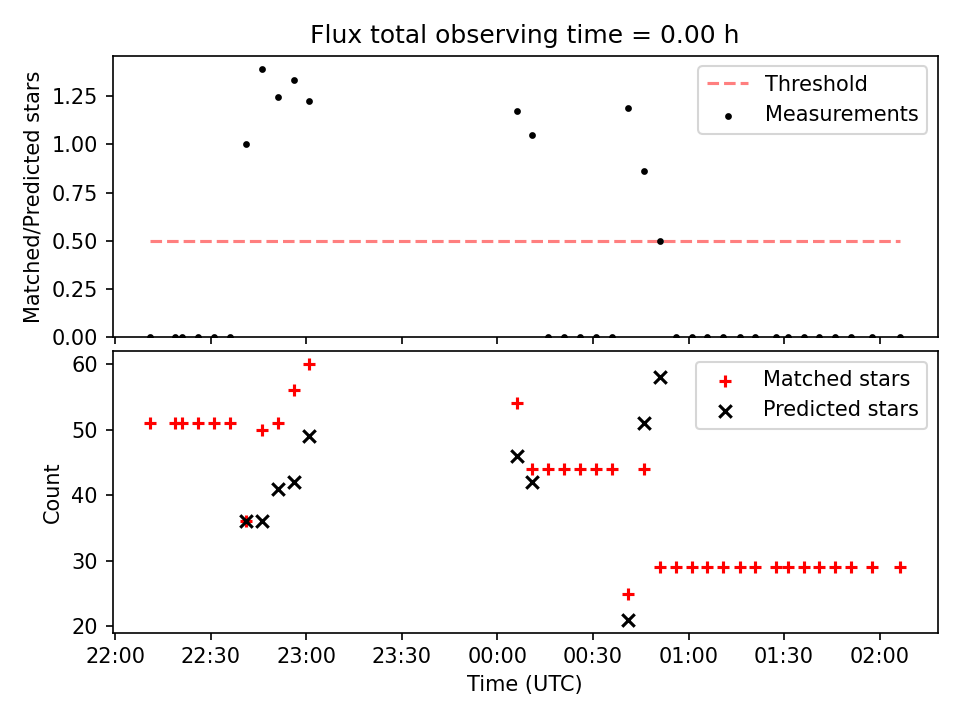 Flux total observing time = 0.00 h

Matched/Predicted stars

1.25
1.00
0.75
0.50
0.25
0.00

Threshold
Measurements

Count

60
50
40
30
20

Matched stars
Predicted stars

22:00 22:30 23:00 23:30 00:00 00:30 01:00 01:30 02:00

Time (UTC)